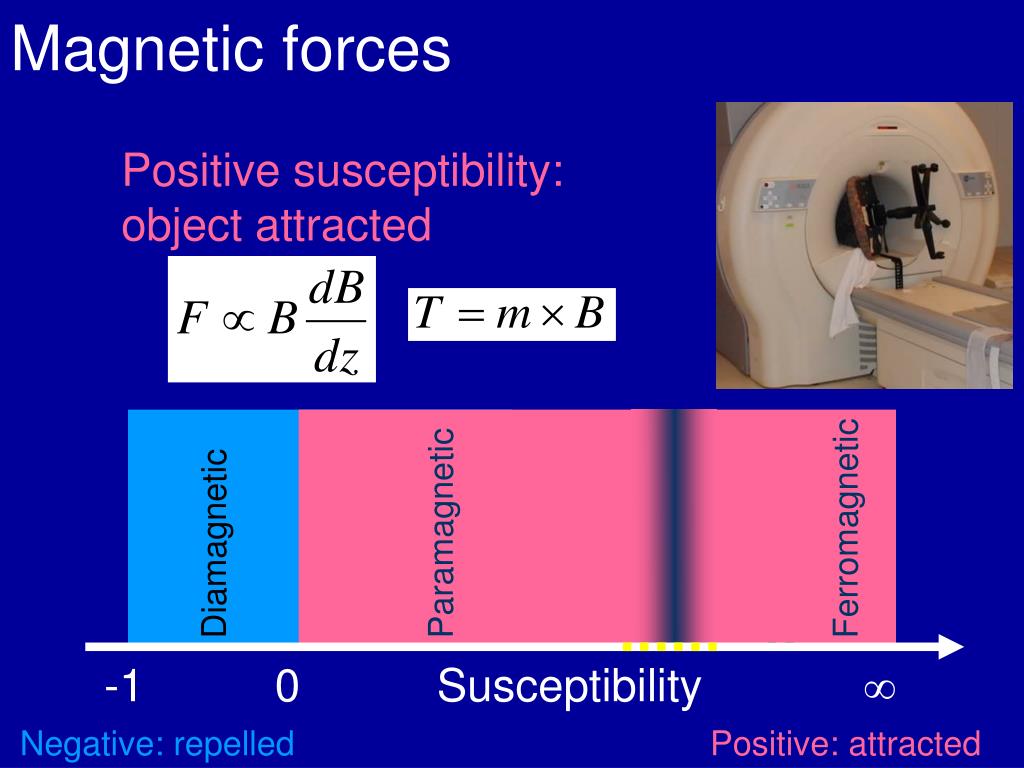 Magnetic forces

Positive susceptibility: object attracted

$F \propto B \frac{dB}{dz}$

$T = m \times B$

Diamagnetic

Paramagnetic

Ferromagnetic

-1

0

Susceptibility

$\infty$

Negative: repelled

Positive: attracted